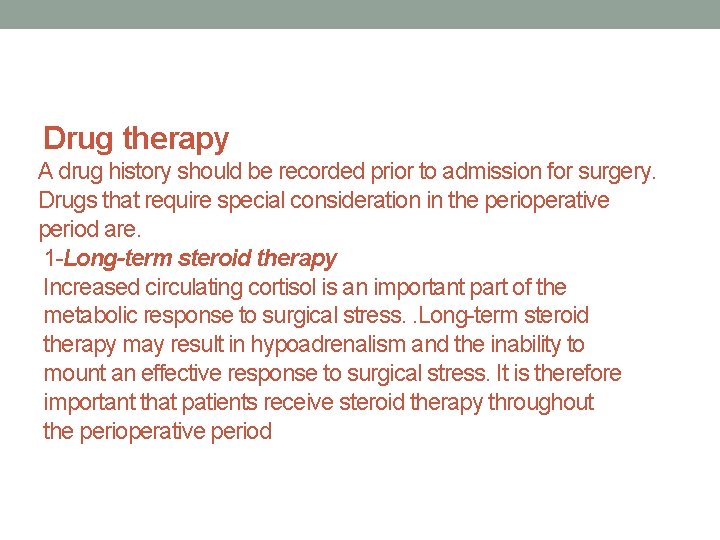 Drug therapy

A drug history should be recorded prior to admission for surgery. Drugs that require special consideration in the perioperative period are.

1-Long-term steroid therapy

Increased circulating cortisol is an important part of the metabolic response to surgical stress. .Long-term steroid therapy may result in hypoadrenalism and the inability to mount an effective response to surgical stress. It is therefore important that patients receive steroid therapy throughout the perioperative period